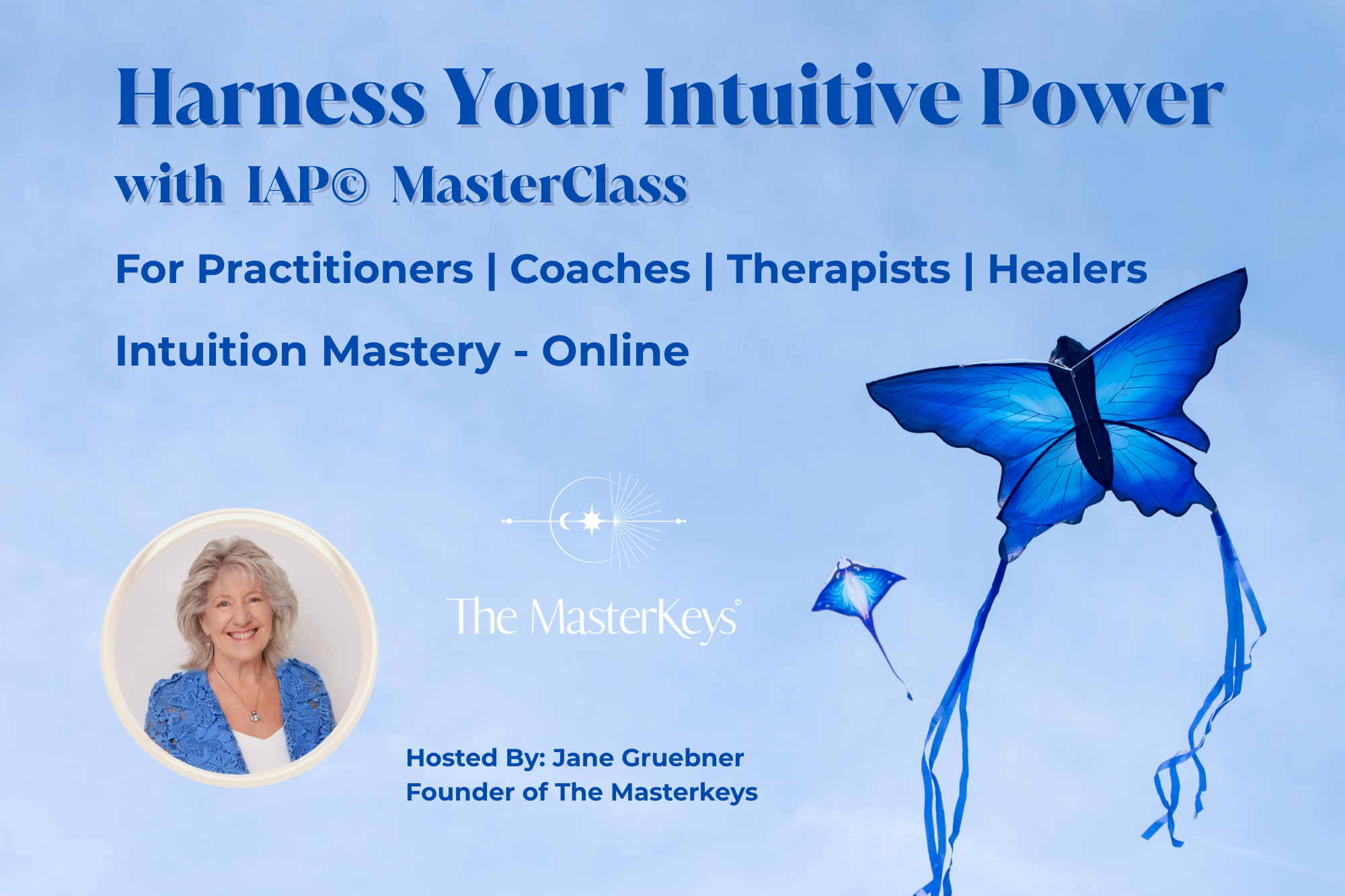 Harness Your Intuitive Power
with IAP© MasterClass

For Practitioners | Coaches | Therapists | Healers

Intuition Mastery - Online

The MasterKeys©

Hosted By: Jane Gruebner
Founder of The Masterkeys